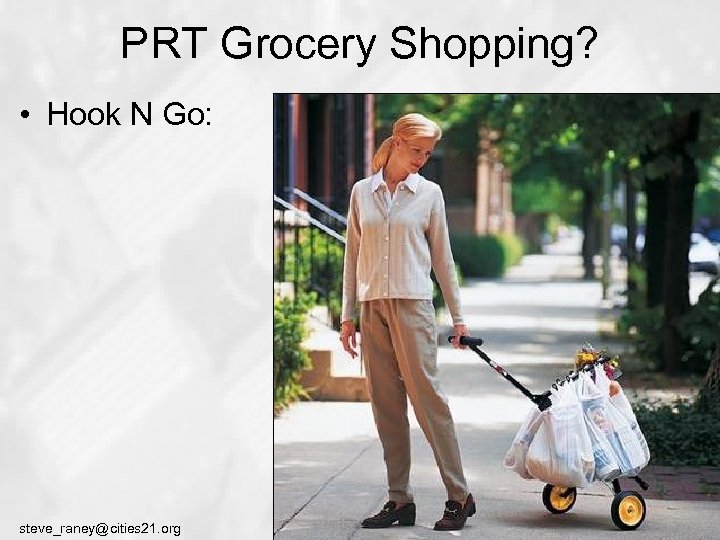 PRT Grocery Shopping?

• Hook N Go:

steve_raney@cities21.org